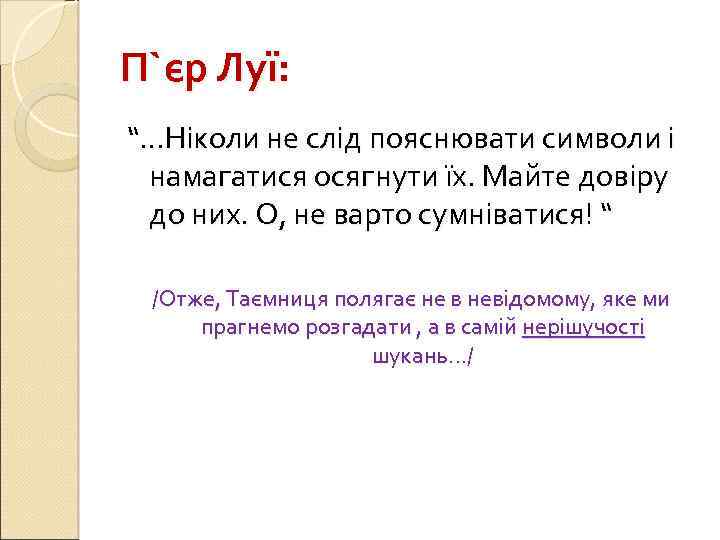 П`єр Луї:

“…Ніколи не слід пояснювати символи і намагатися осягнути їх. Майте довіру до них. О, не варто сумніватися! “

/Отже, Таємниця полягає не в невідомому, яке ми прагнемо розгадати , а в самій нерішучості шукань…/